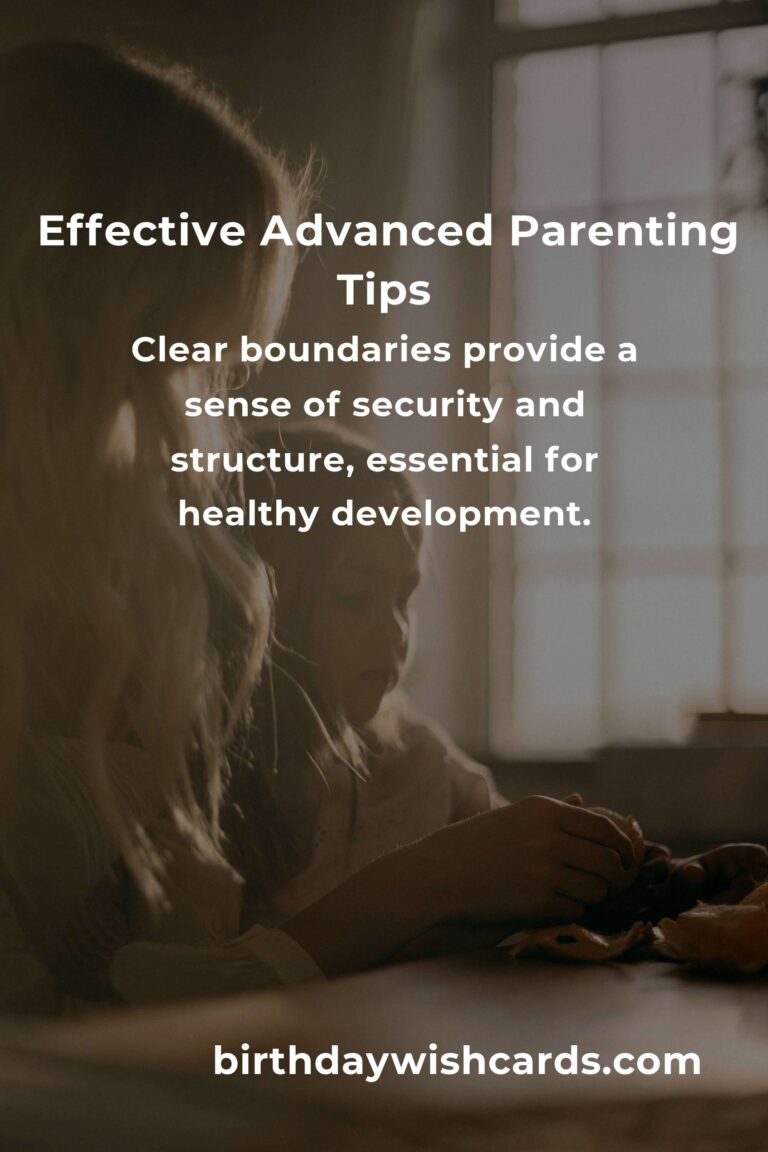 Effective Advanced Parenting Tips

Clear boundaries provide a sense of security and structure, essential for healthy development.

birthdaywishcards.com